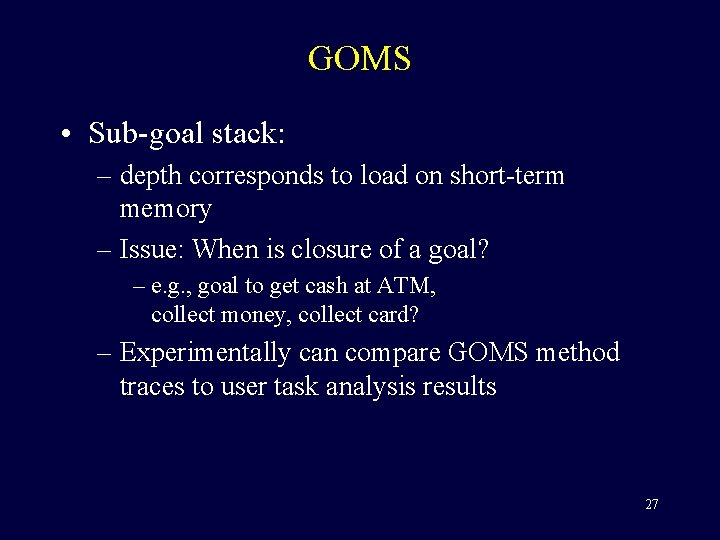 GOMS

• Sub-goal stack:

– depth corresponds to load on short-term memory

– Issue: When is closure of a goal?

– e.g., goal to get cash at ATM, collect money, collect card?

– Experimentally can compare GOMS method traces to user task analysis results

27